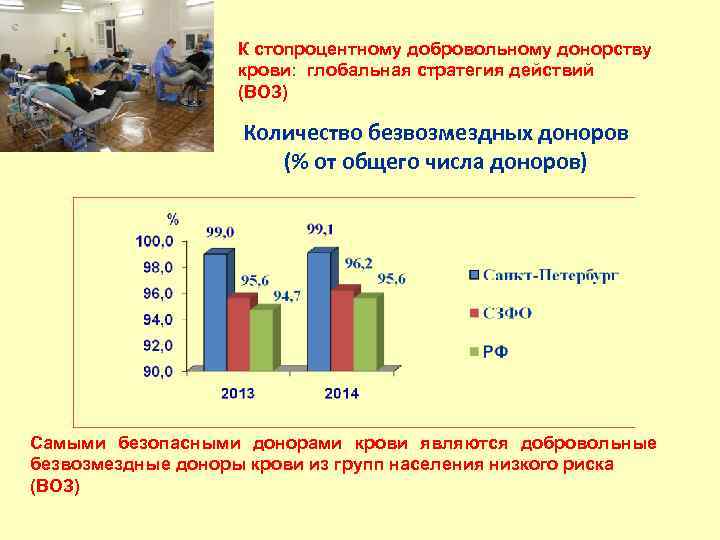 К стопроцентному добровольному донорству крови: глобальная стратегия действий (ВОЗ)

Количество безвозмездных доноров (% от общего числа доноров)

%
100,0
98,0
96,0
94,0
92,0
90,0

99,0
95,6
94,7
99,1
96,2
95,6

2013
2014

Санкт-Петербург
СЗФО
РФ

Самыми безопасными донорами крови являются добровольные безвозмездные доноры крови из групп населения низкого риска (ВОЗ)